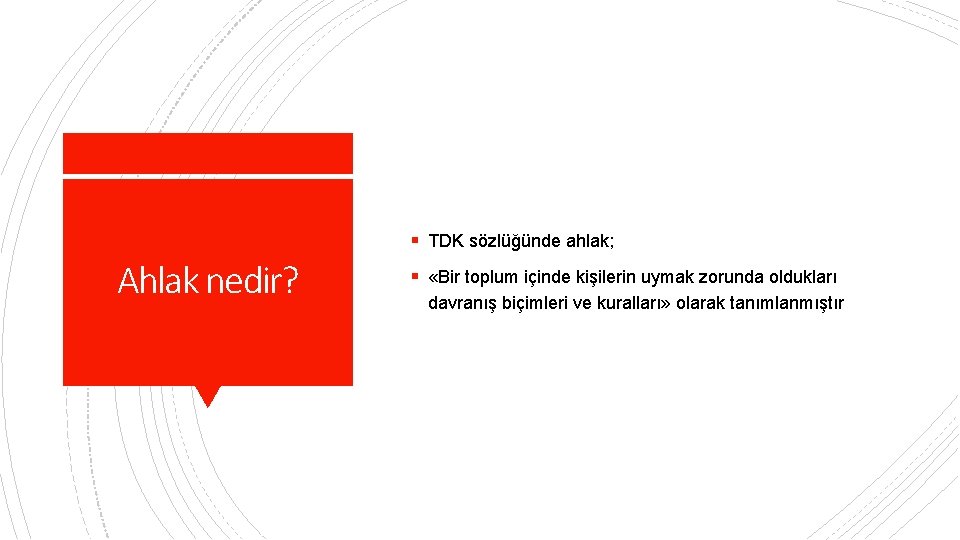 Ahlak nedir?

▪ TDK sözlüğünde ahlak;

▪ «Bir toplum içinde kişilerin uymak zorunda oldukları davranış biçimleri ve kuralları» olarak tanımlanmıştır